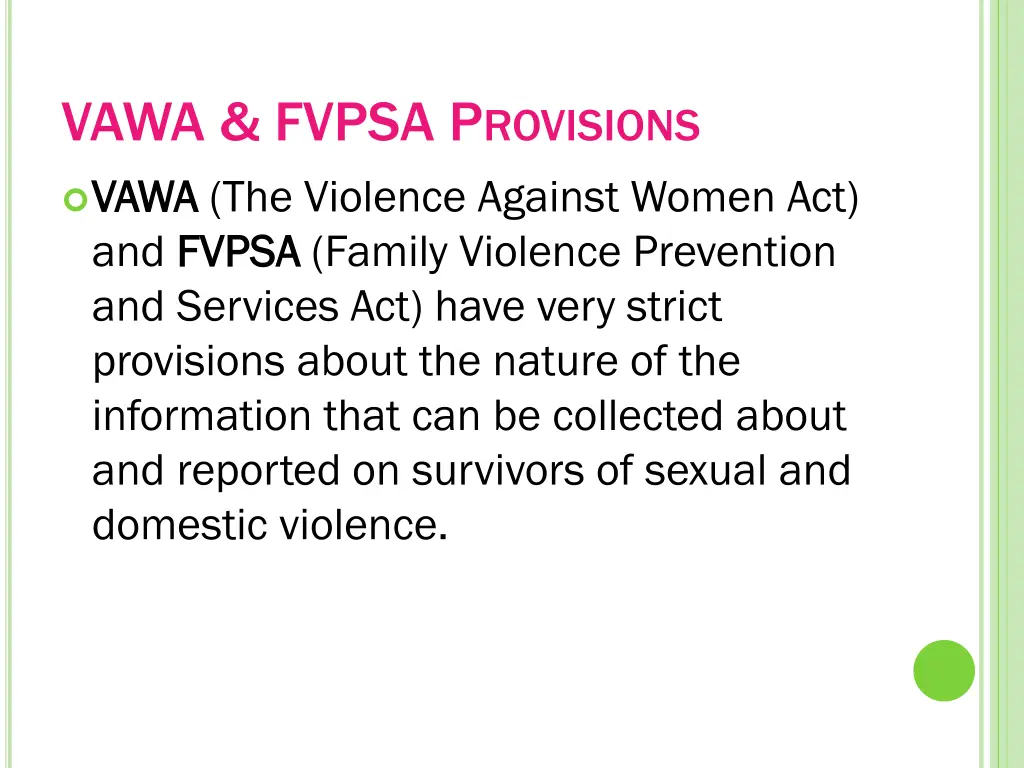 VAWA & FVPSA PROVISIONS

VAWA (The Violence Against Women Act) and FVPSA (Family Violence Prevention and Services Act) have very strict provisions about the nature of the information that can be collected about and reported on survivors of sexual and domestic violence.